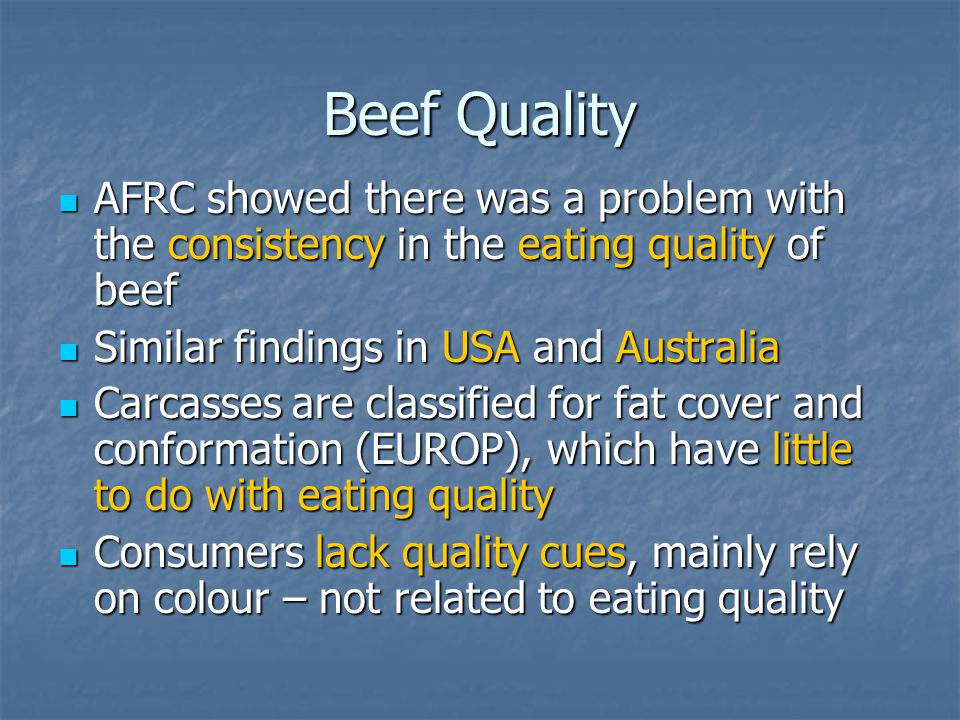 Beef Quality

- AFRC showed there was a problem with the consistency in the eating quality of beef
- Similar findings in USA and Australia
- Carcasses are classified for fat cover and conformation (EUROP), which have little to do with eating quality
- Consumers lack quality cues, mainly rely on colour – not related to eating quality